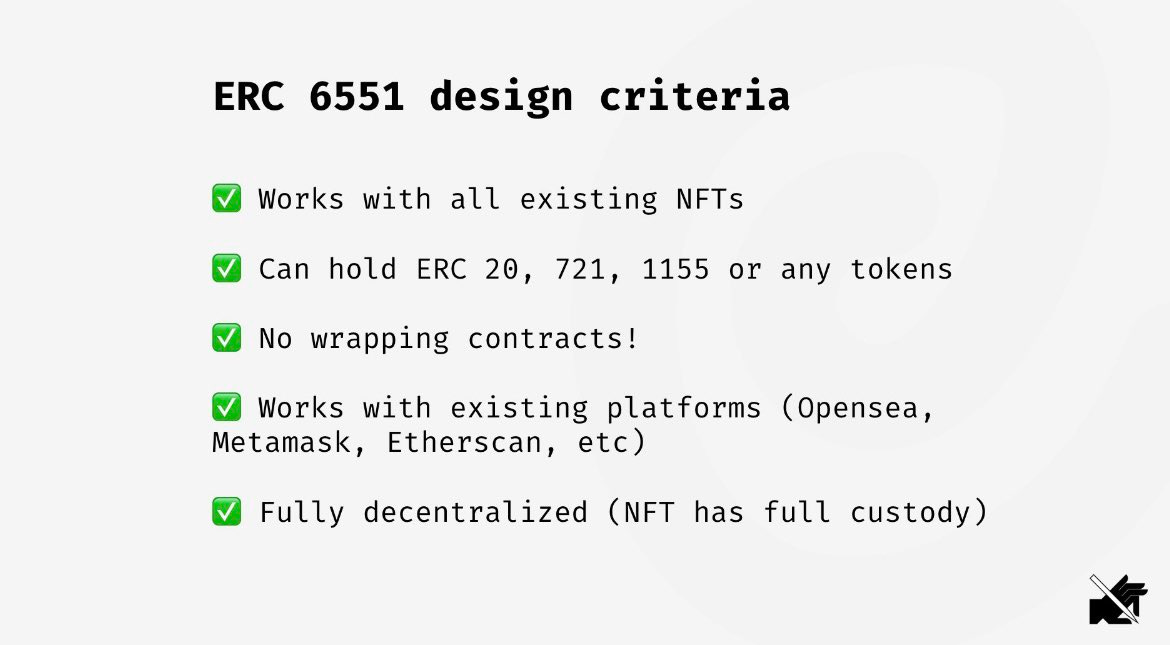 ERC 6551 design criteria

✅ Works with all existing NFTs

✅ Can hold ERC 20, 721, 1155 or any tokens

✅ No wrapping contracts!

✅ Works with existing platforms (Opensea, Metamask, Etherscan, etc)

✅ Fully decentralized (NFT has full custody)